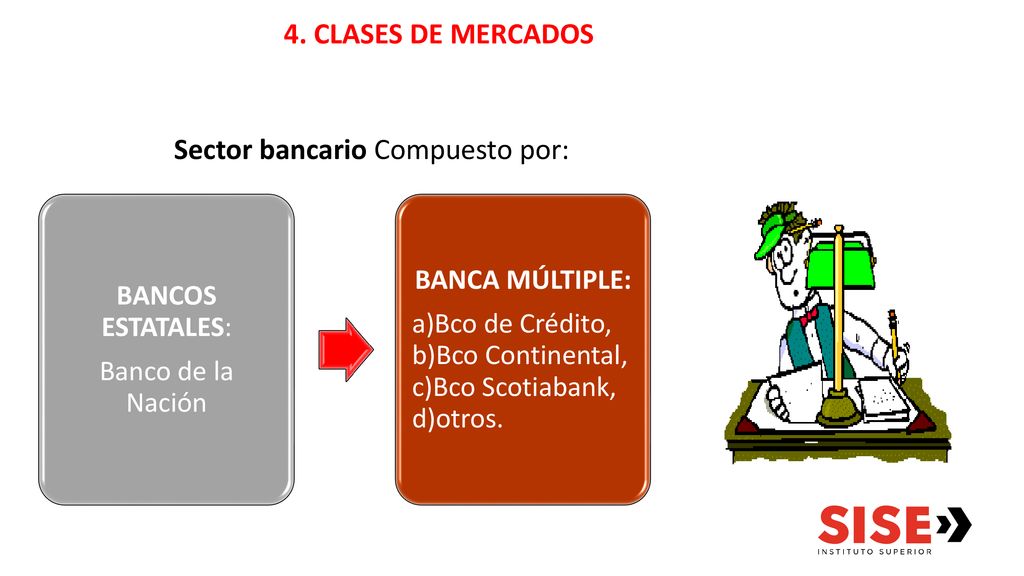 4. CLASES DE MERCADOS

Sector bancario Compuesto por:

BANCOS ESTATALES:

Banco de la Nación

BANCA MÚLTIPLE:

a)Bco de Crédito,
b)Bco Continental,
c)Bco Scotiabank,
d)otros.

SISE

INSTITUTO SUPERIOR